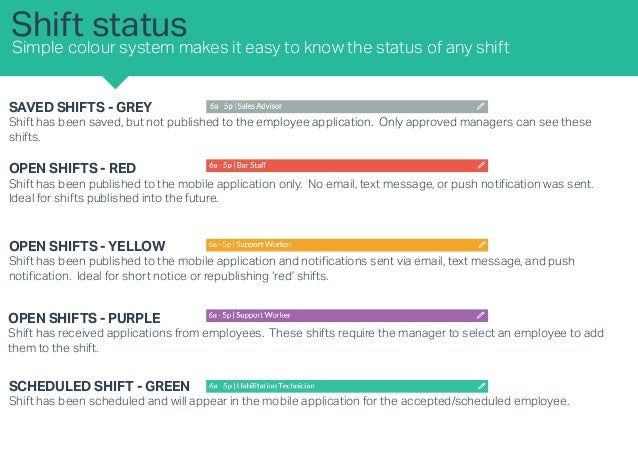 Shift status
Simple colour system makes it easy to know the status of any shift

SAVED SHIFTS - GREY
6a - 5p | Sales Advisor
Shift has been saved, but not published to the employee application. Only approved managers can see these shifts.

OPEN SHIFTS - RED
6a - 5p | Bar Staff
Shift has been published to the mobile application only. No email, text message, or push notification was sent. Ideal for shifts published into the future.

OPEN SHIFTS - YELLOW
6a - 5p | Support Worker
Shift has been published to the mobile application and notifications sent via email, text message, and push notification. Ideal for short notice or republishing 'red' shifts.

OPEN SHIFTS - PURPLE
6a - 5p | Support Worker
Shift has received applications from employees. These shifts require the manager to select an employee to add them to the shift.

SCHEDULED SHIFT - GREEN
6a - 5p | Habilitation Technician
Shift has been scheduled and will appear in the mobile application for the accepted/scheduled employee.